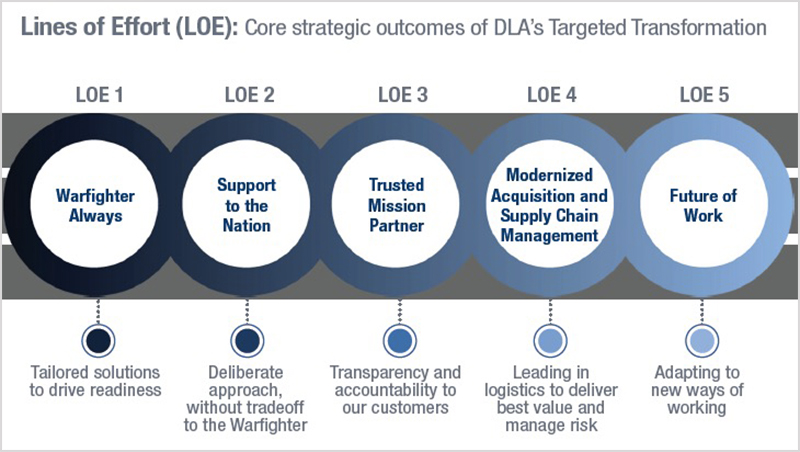 Lines of Effort (LOE): Core strategic outcomes of DLA's Targeted Transformation

LOE 1

Warfighter Always

Tailored solutions to drive readiness

LOE 2

Support to the Nation

Deliberate approach, without tradeoff to the Warfighter

LOE 3

Trusted Mission Partner

Transparency and accountability to our customers

LOE 4

Modernized Acquisition and Supply Chain Management

Leading in logistics to deliver best value and manage risk

LOE 5

Future of Work

Adapting to new ways of working